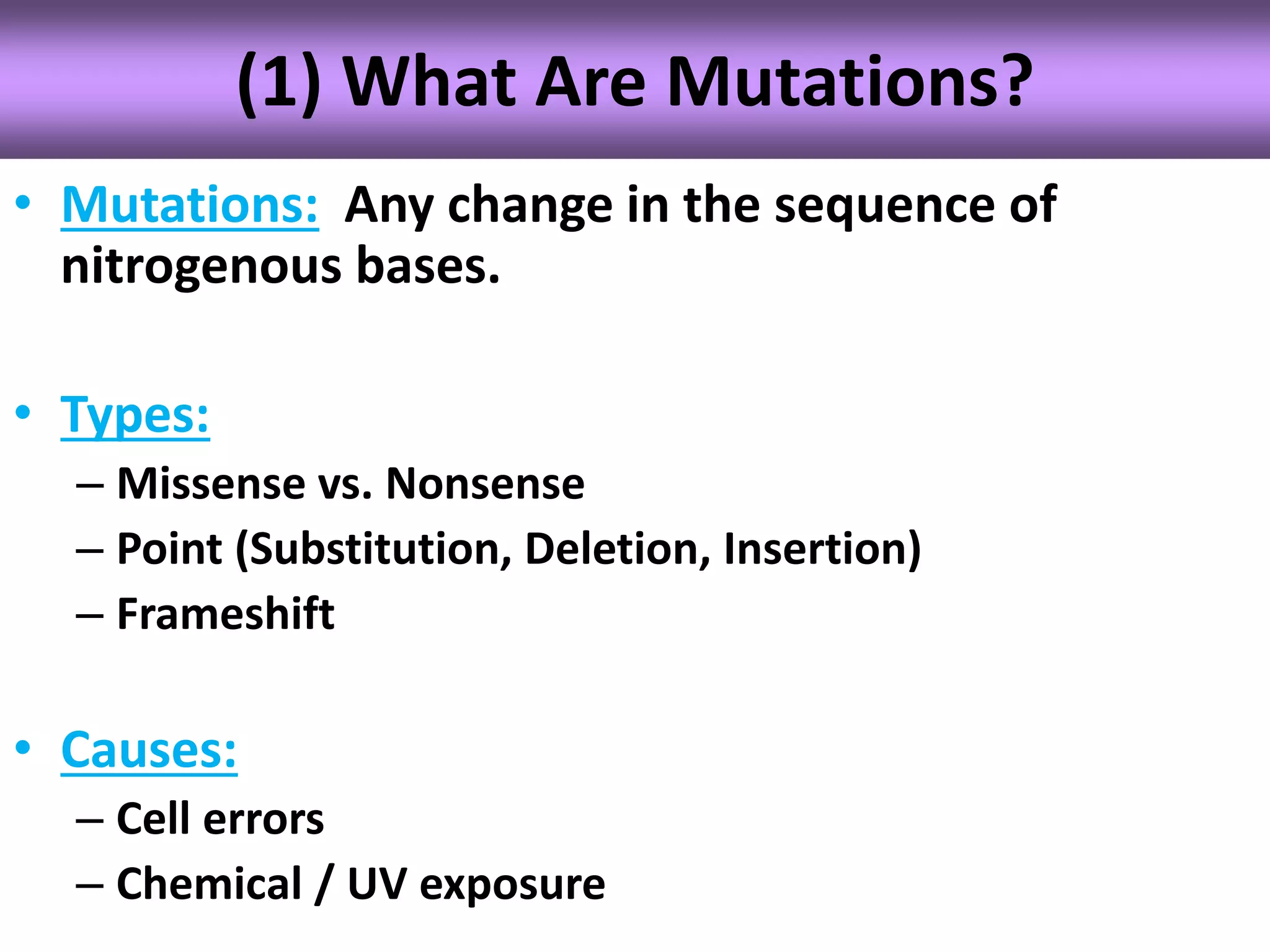 (1) What Are Mutations?

• Mutations: Any change in the sequence of nitrogenous bases.

• Types:
– Missense vs. Nonsense
– Point (Substitution, Deletion, Insertion)
– Frameshift

• Causes:
– Cell errors
– Chemical / UV exposure